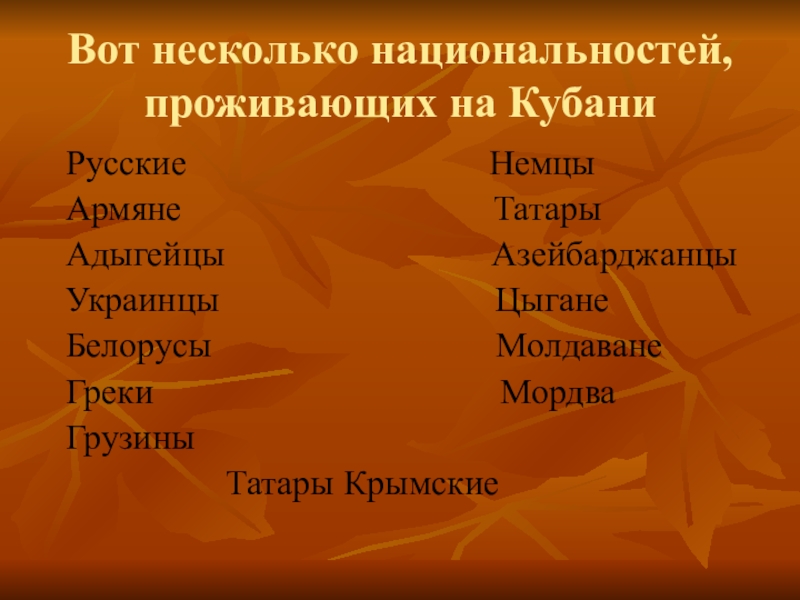 Вот несколько национальностей, проживающих на Кубани

Русские
Армяне
Адыгейцы
Украинцы
Белорусы
Греки
Грузины

Немцы
Татары
Азейбарджанцы
Цыгане
Молдаване
Мордва

Татары Крымские